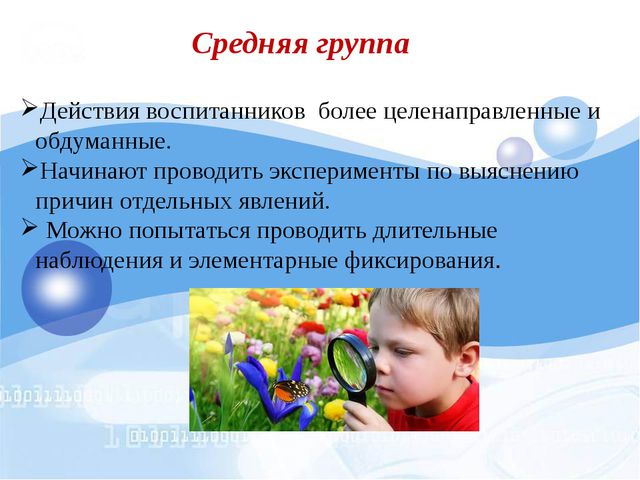 Средняя группа

➢Действия воспитанников более целенаправленные и обдуманные.

➢Начинают проводить эксперименты по выяснению причин отдельных явлений.

➢ Можно попытаться проводить длительные наблюдения и элементарные фиксирования.